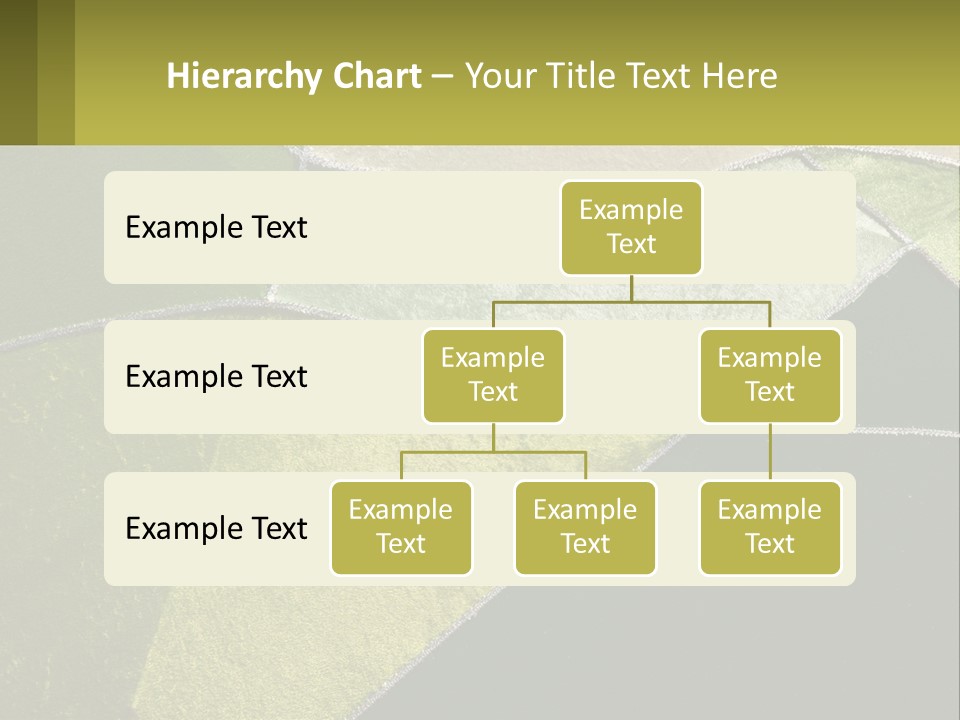 Hierarchy Chart – Your Title Text Here

Example Text

Example Text

Example Text

Example Text

Example Text

Example Text

Example Text

Example Text

Example Text